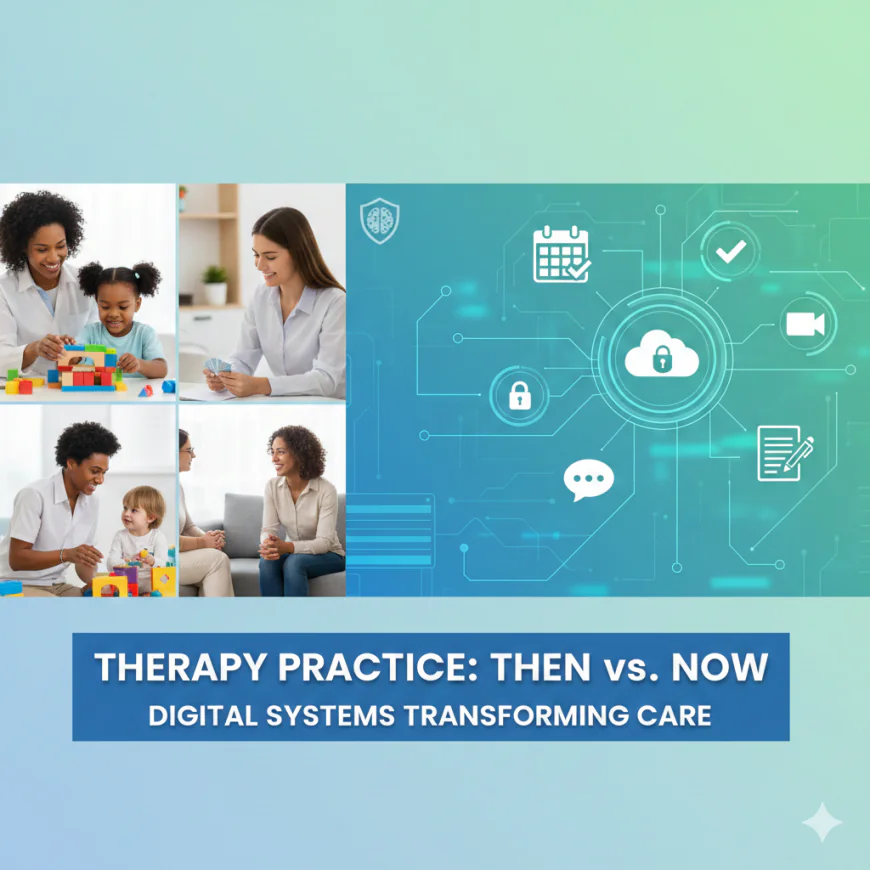 THERAPY PRACTICE: THEN vs. NOW
DIGITAL SYSTEMS TRANSFORMING CARE